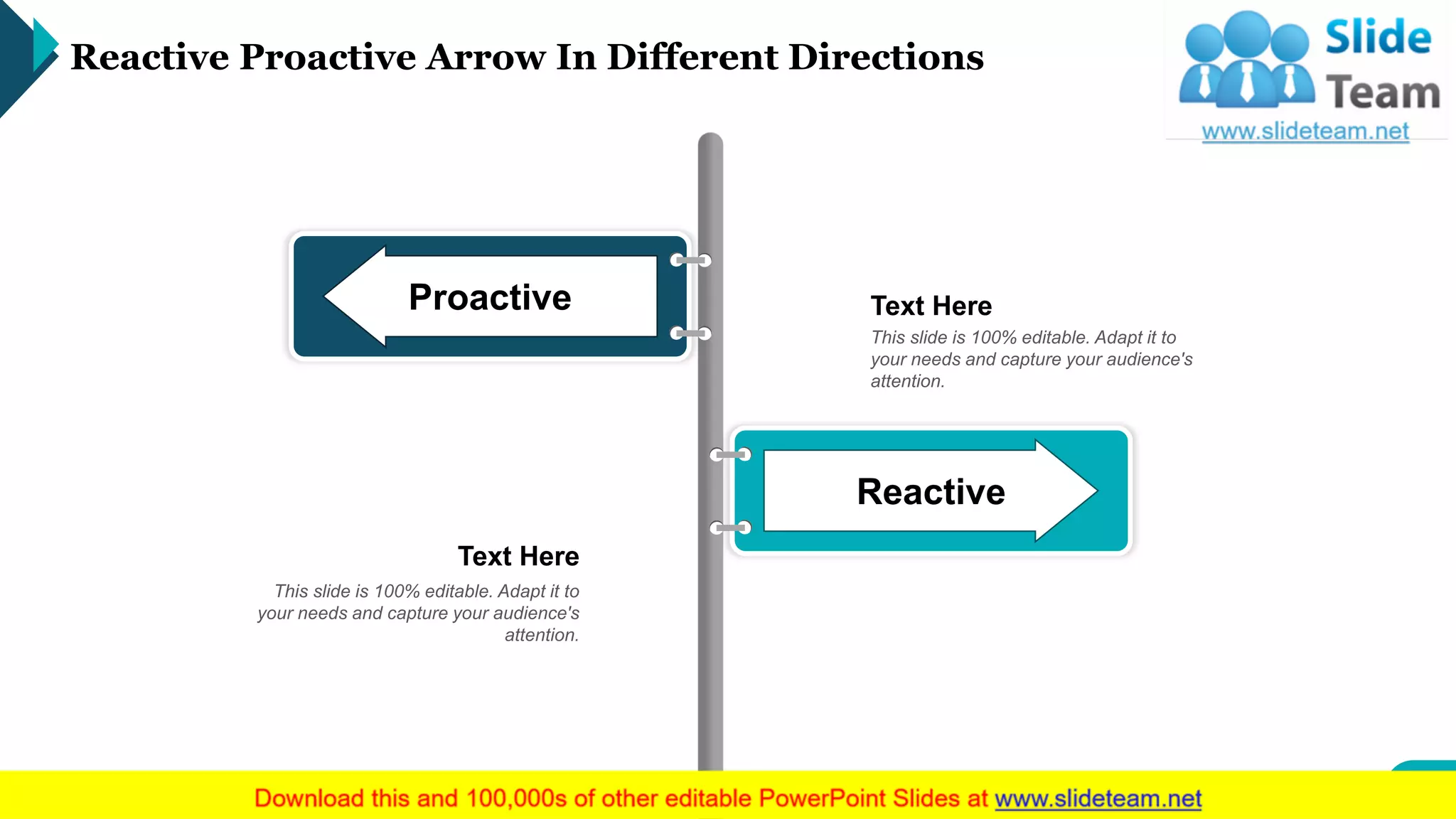 Reactive Proactive Arrow In Different Directions

Slide Team
www.slideteam.net

Proactive

Text Here
This slide is 100% editable. Adapt it to your needs and capture your audience's attention.

Reactive

Text Here
This slide is 100% editable. Adapt it to your needs and capture your audience's attention.

Download this and 100,000s of other editable PowerPoint Slides at www.slideteam.net